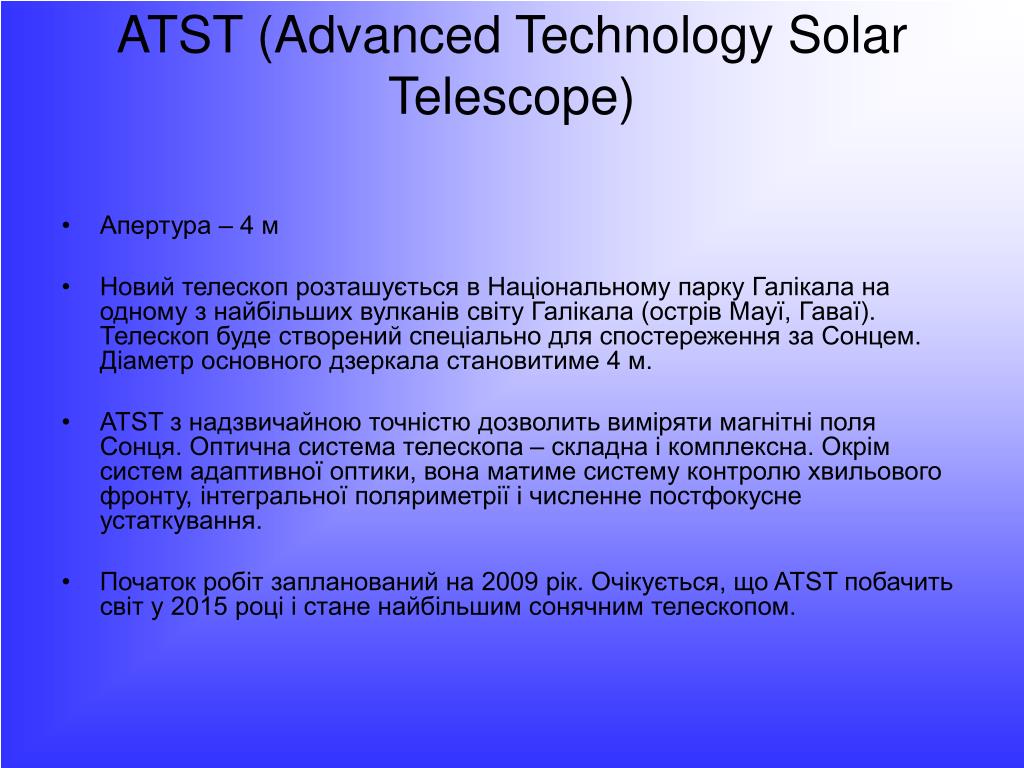 ATST (Advanced Technology Solar Telescope)

• Апертура – 4 м

• Новий телескоп розташується в Національному парку Галікала на одному з найбільших вулканів світу Галікала (острів Мауї, Гаваї). Телескоп буде створений спеціально для спостереження за Сонцем. Діаметр основного дзеркала становитиме 4 м.

• ATST з надзвичайною точністю дозволить виміряти магнітні поля Сонця. Оптична система телескопа – складна і комплексна. Окрім систем адаптивної оптики, вона матиме систему контролю хвильового фронту, інтегральної поляриметрії і численне постфокусне устаткування.

• Початок робіт запланований на 2009 рік. Очікується, що ATST побачить світ у 2015 році і стане найбільшим сонячним телескопом.